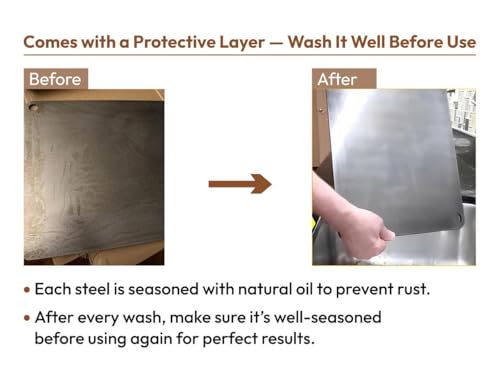 Comes with a Protective Layer — Wash It Well Before Use

Before

After

• Each steel is seasoned with natural oil to prevent rust.

• After every wash, make sure it's well-seasoned before using again for perfect results.